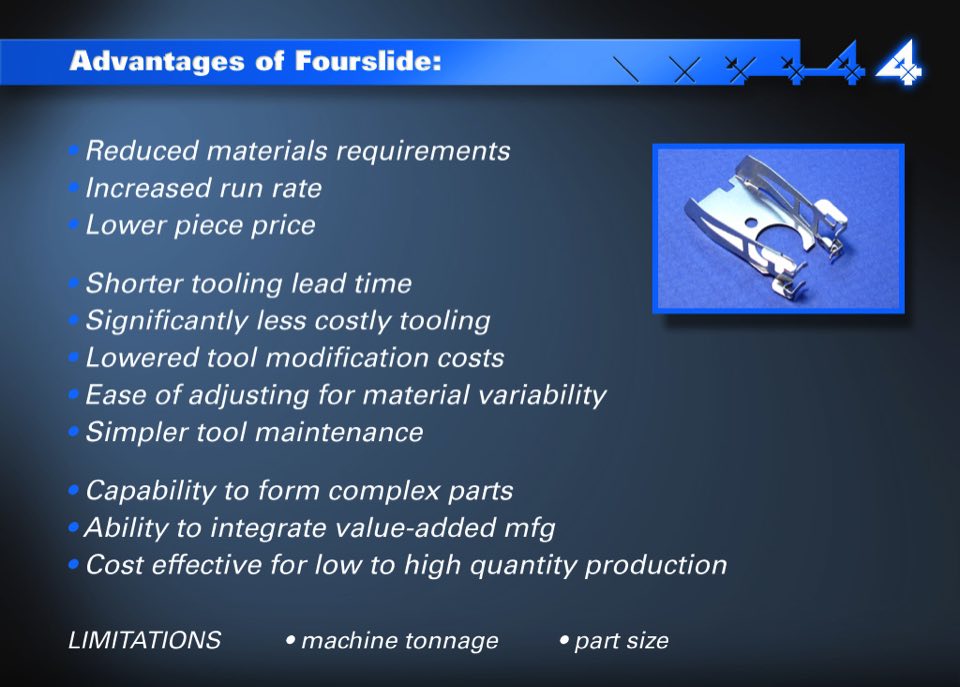 Advantages of Fourslide:

• Reduced materials requirements
• Increased run rate
• Lower piece price

• Shorter tooling lead time
• Significantly less costly tooling
• Lowered tool modification costs
• Ease of adjusting for material variability
• Simpler tool maintenance

• Capability to form complex parts
• Ability to integrate value-added mfg
• Cost effective for low to high quantity production

LIMITATIONS • machine tonnage • part size